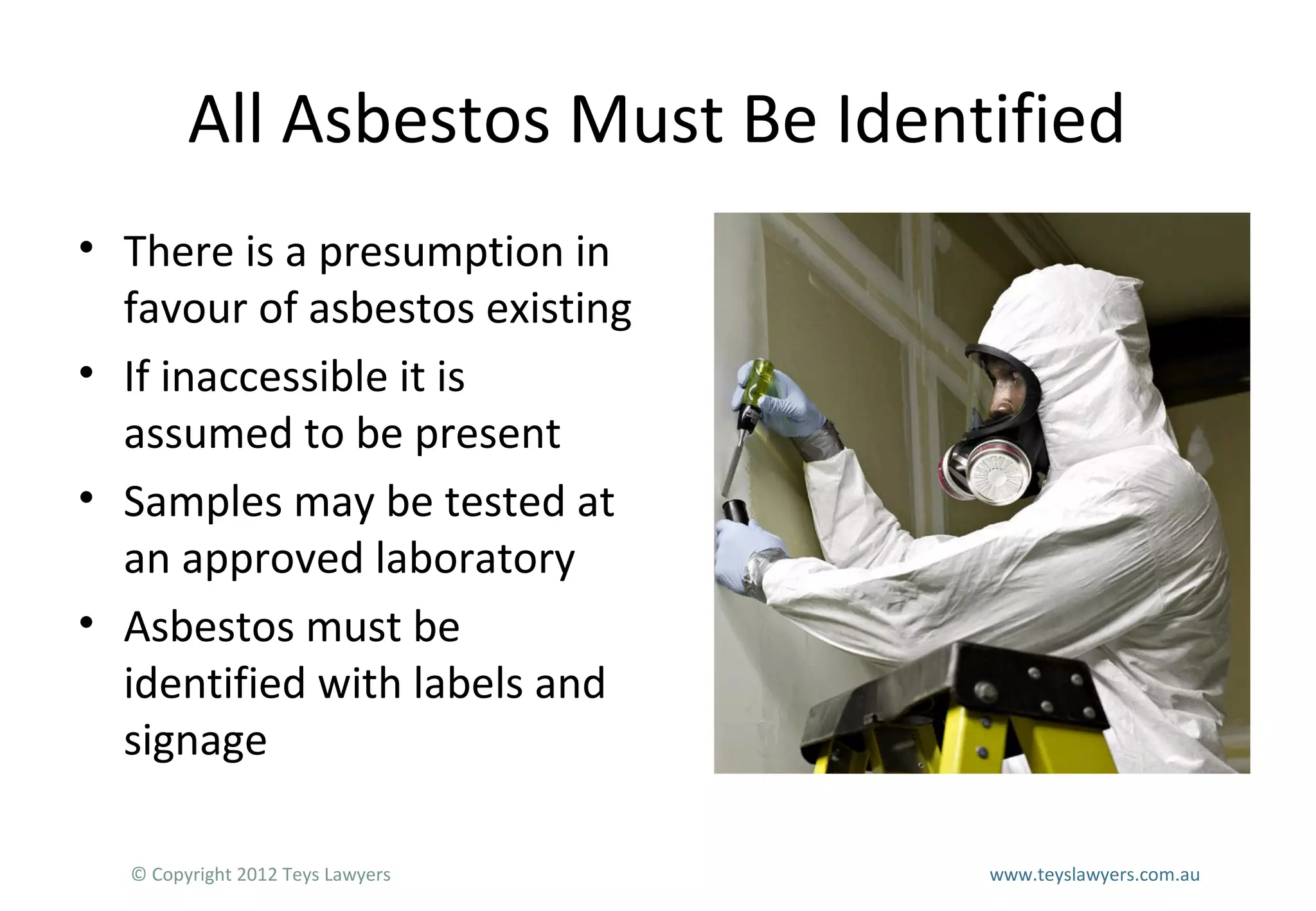 All Asbestos Must Be Identified

• There is a presumption in favour of asbestos existing
• If inaccessible it is assumed to be present
• Samples may be tested at an approved laboratory
• Asbestos must be identified with labels and signage

© Copyright 2012 Teys Lawyers

www.teyslawyers.com.au